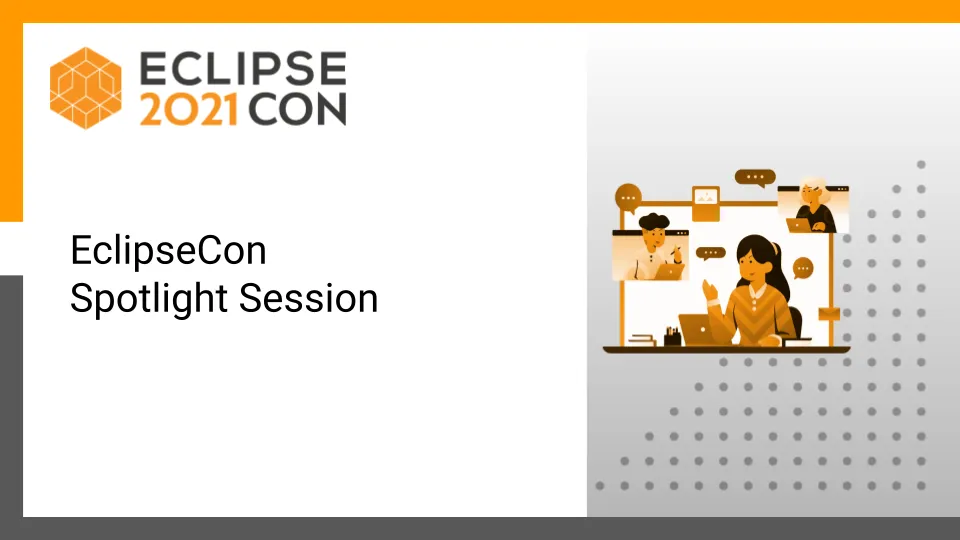 ECLIPSE
2021 CON

EclipseCon
Spotlight Session